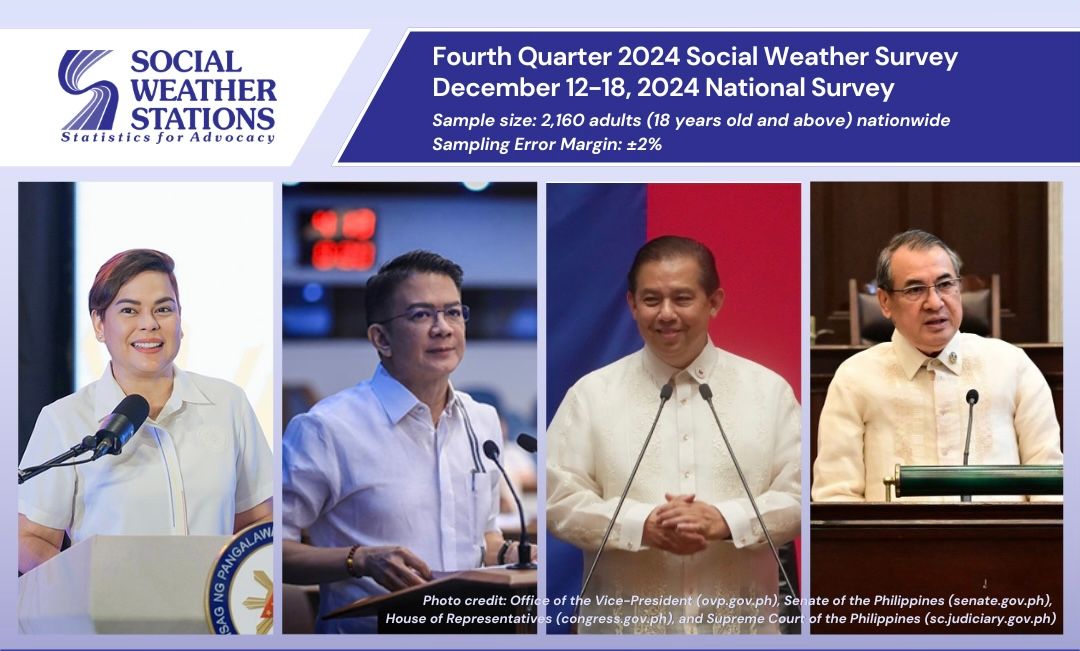 SOCIAL WEATHER STATIONS
Statistics for Advocacy

Fourth Quarter 2024 Social Weather Survey
December 12-18, 2024 National Survey
Sample size: 2,160 adults (18 years old and above) nationwide
Sampling Error Margin: ±2%

SAG NG PANGALAWA

Photo credit: Office of the Vice-President (ovp.gov.ph), Senate of the Philippines (senate.gov.ph), House of Representatives (congress.gov.ph), and Supreme Court of the Philippines (sc.judiciary.gov.ph)